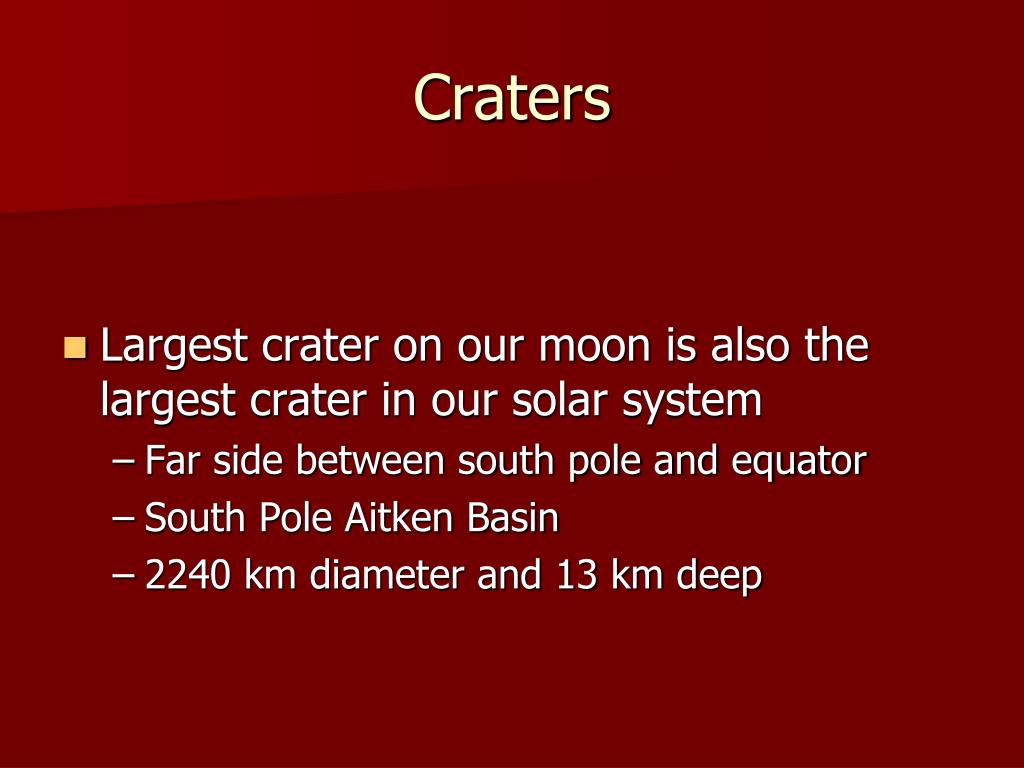 Craters

Largest crater on our moon is also the largest crater in our solar system
– Far side between south pole and equator
– South Pole Aitken Basin
– 2240 km diameter and 13 km deep